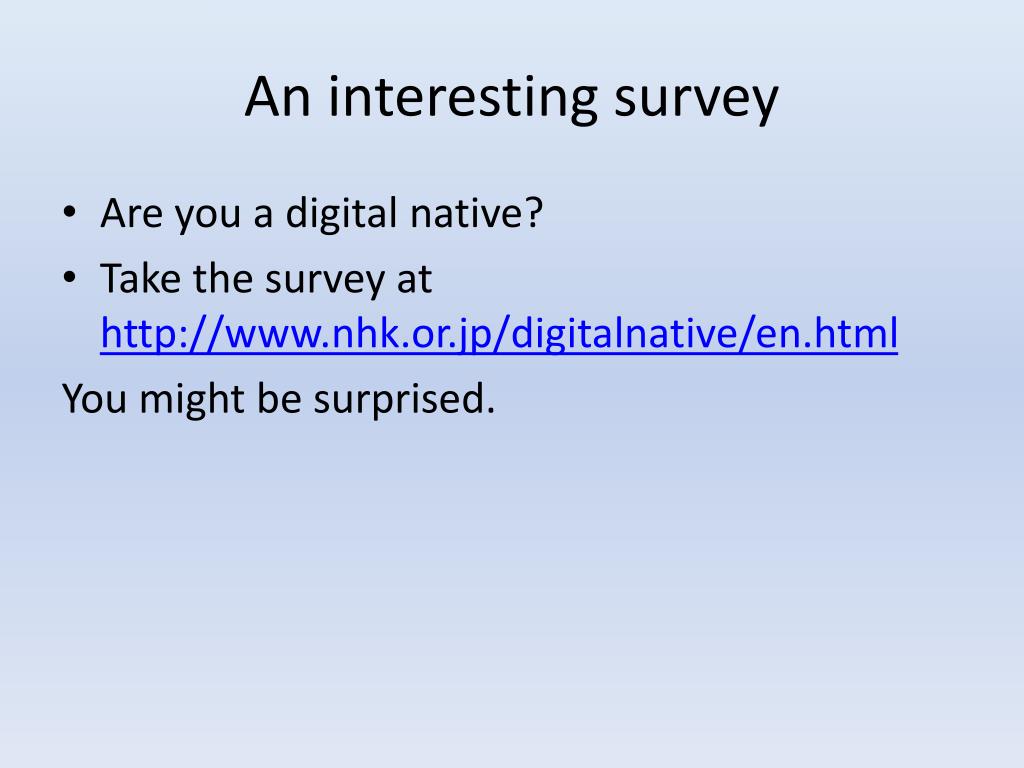 An interesting survey

• Are you a digital native?
• Take the survey at http://www.nhk.or.jp/digitalnative/en.html

You might be surprised.